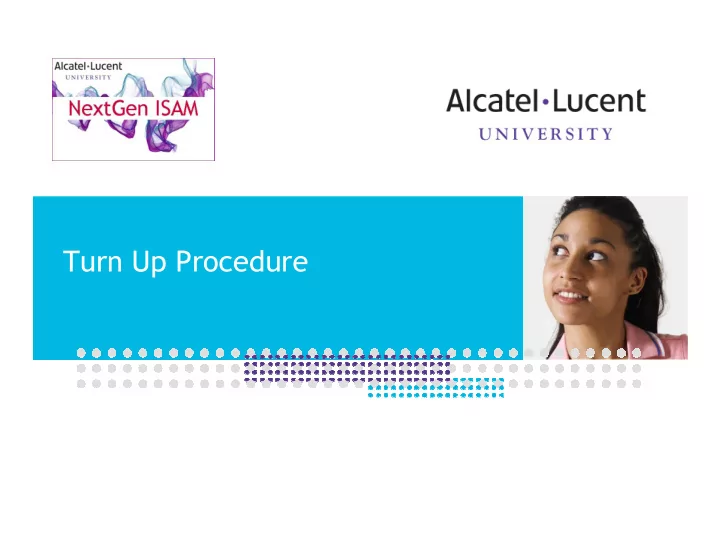 Alcatel·Lucent
UNIVERSITY
NextGen ISAM

Alcatel·Lucent
UNIVERSITY

Turn Up Procedure